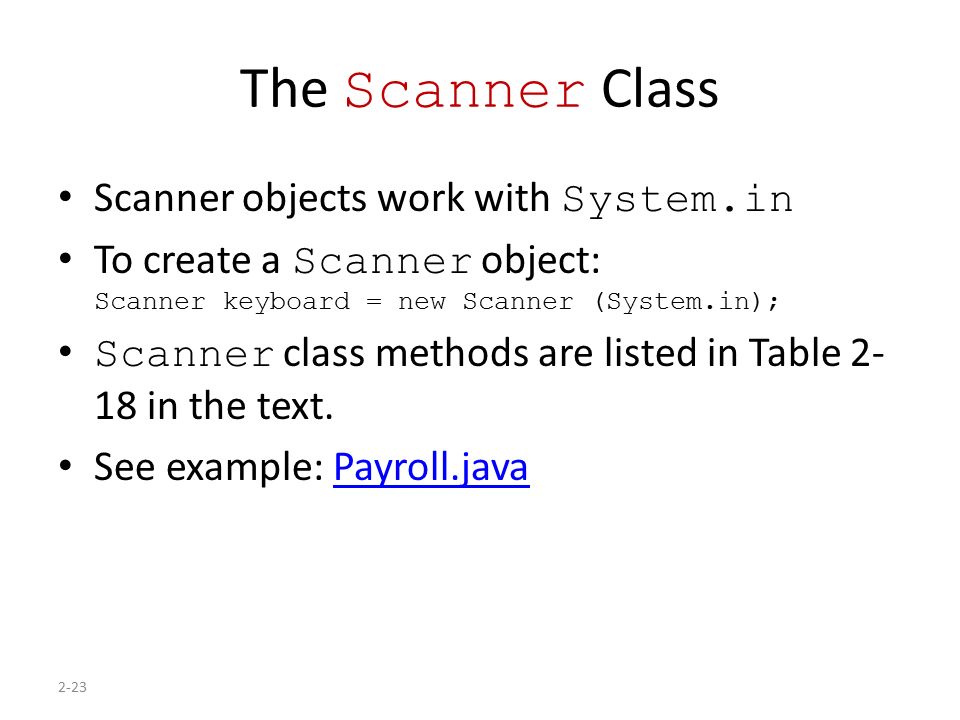 The Scanner Class

• Scanner objects work with System.in

• To create a Scanner object:
Scanner keyboard = new Scanner (System.in);

• Scanner class methods are listed in Table 2-18 in the text.

• See example: Payroll.java

2-23